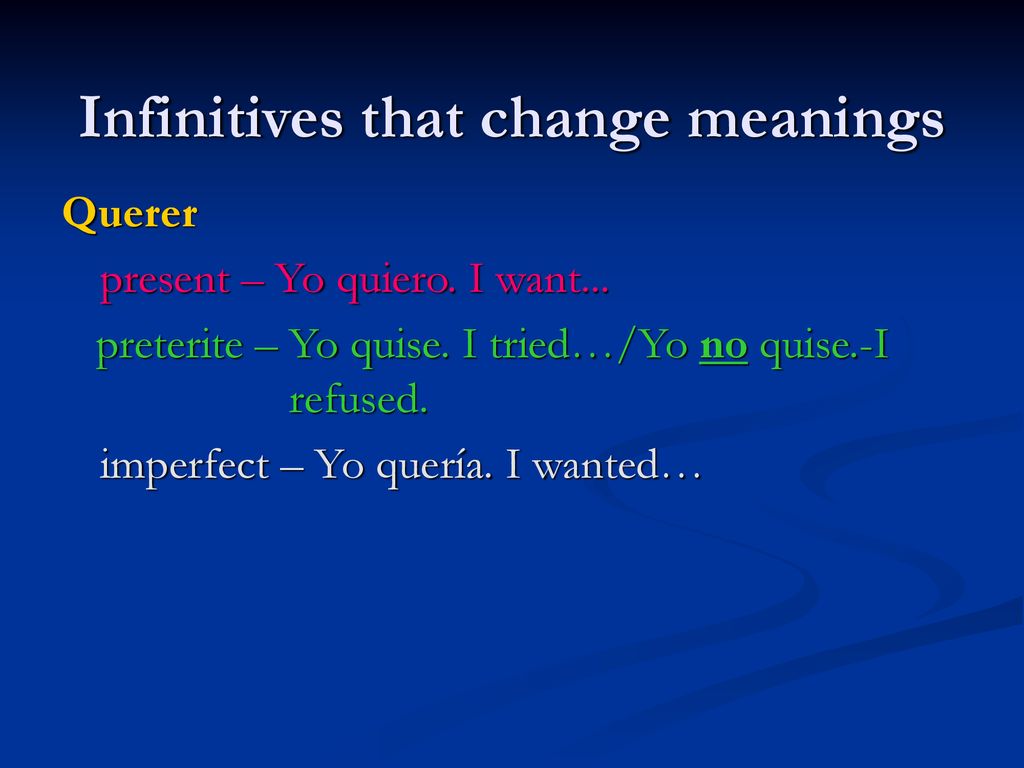 Infinitives that change meanings

Querer

present – Yo quiero. I want...

preterite – Yo quise. I tried…/Yo no quise.-I refused.

imperfect – Yo quería. I wanted…